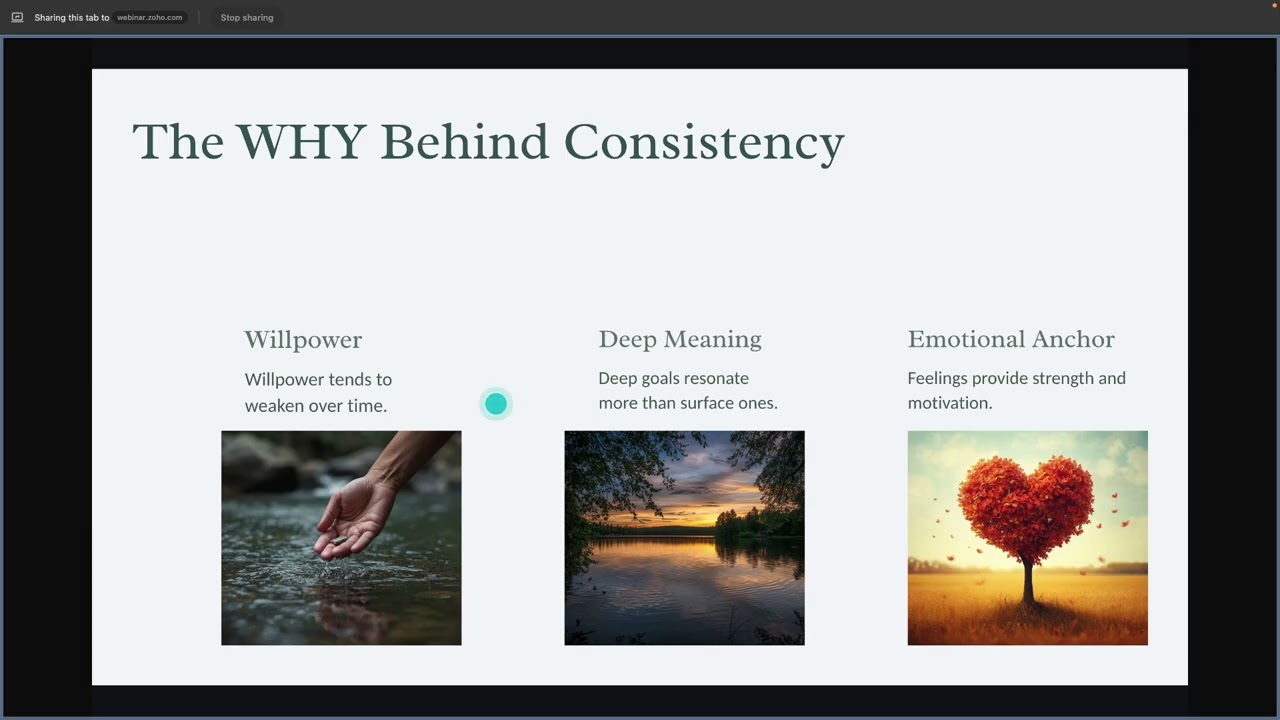 Sharing this tab to webinar.zoho.com Stop sharing

The WHY Behind Consistency

Willpower

Willpower tends to weaken over time.

Deep Meaning

Deep goals resonate more than surface ones.

Emotional Anchor

Feelings provide strength and motivation.